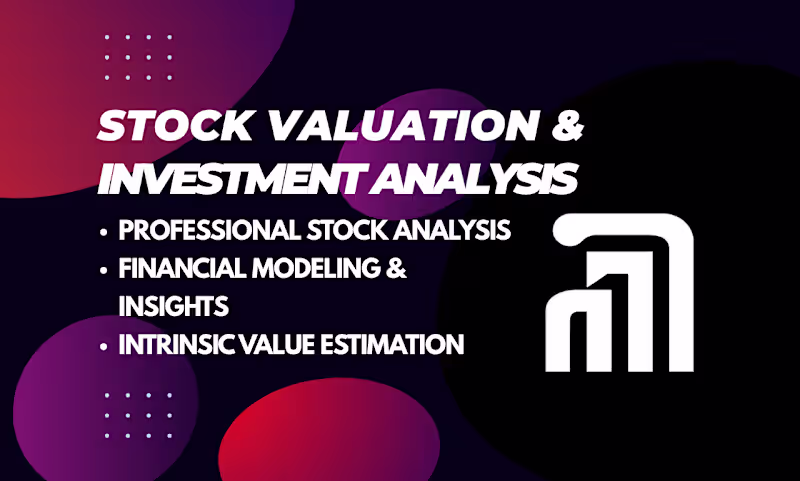 STOCK VALUATION & INVESTMENT ANALYSIS

• PROFESSIONAL STOCK ANALYSIS
• FINANCIAL MODELING & INSIGHTS
• INTRINSIC VALUE ESTIMATION